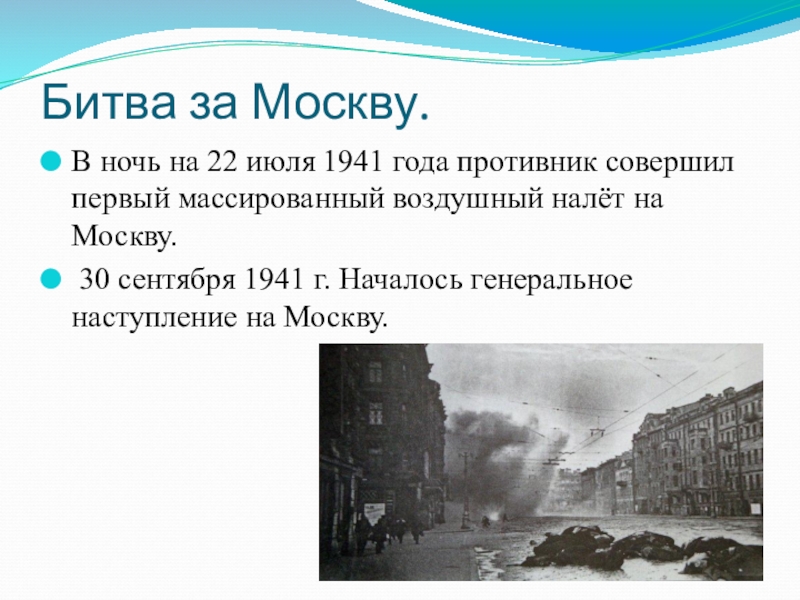 Битва за Москву.

В ночь на 22 июля 1941 года противник совершил первый массированный воздушный налёт на Москву.

30 сентября 1941 г. Началось генеральное наступление на Москву.